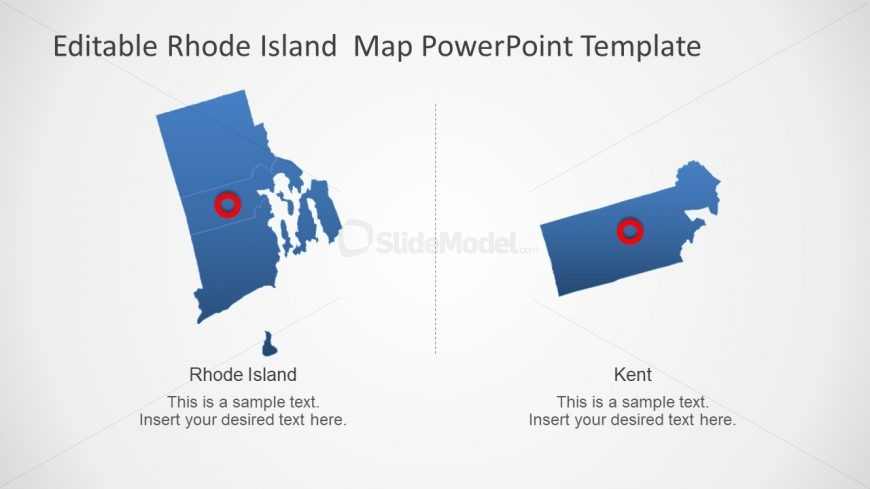 Editable Rhode Island  Map PowerPoint Template

SlideModel.com

Rhode Island

This is a sample text.
Insert your desired text here.

Kent

This is a sample text.
Insert your desired text here.